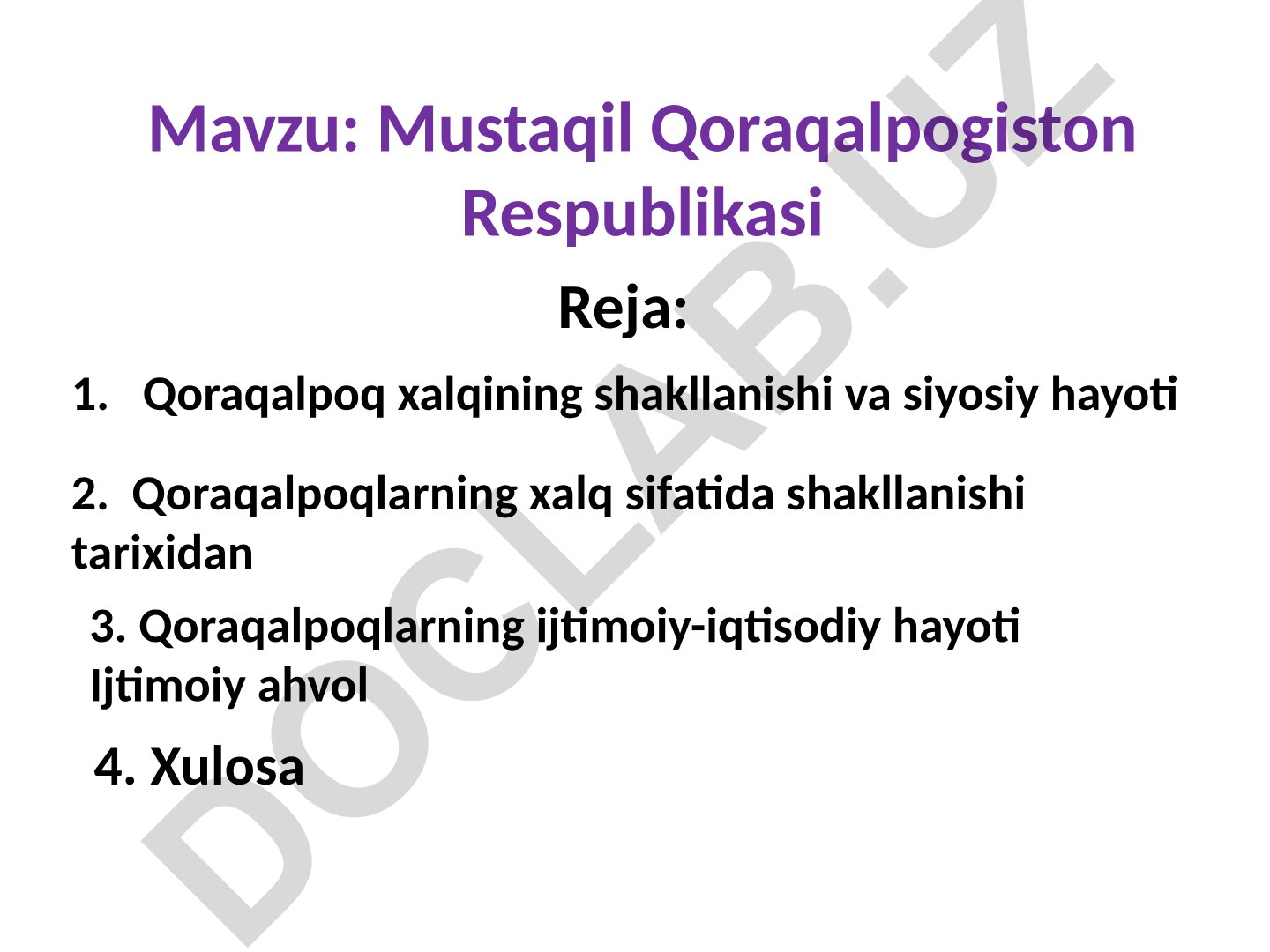 Mavzu: Mustaqil Qoraqalpogiston Respublikasi

Reja:

1. Qoraqalpoq xalqining shakllanishi va siyosiy hayoti

2. Qoraqalpoqlarning xalq sifatida shakllanishi tarixidan

3. Qoraqalpoqlarning ijtimoiy-iqtisodiy hayoti
Ijtimoiy ahvol

4. Xulosa

DOCLAB.UZ